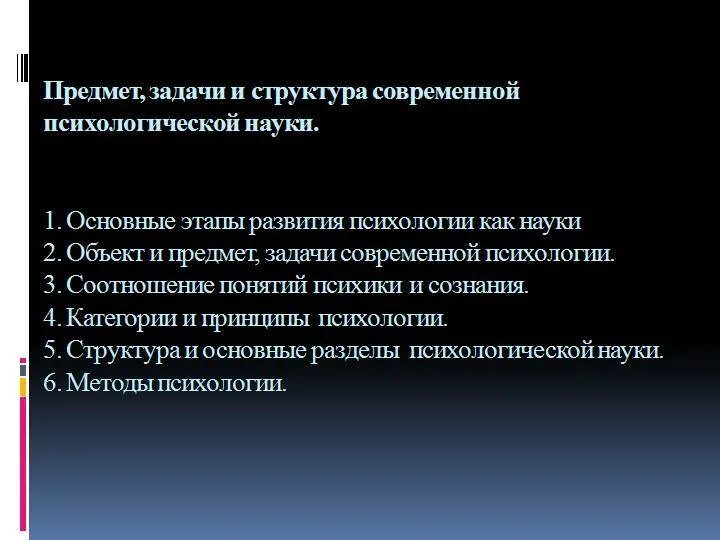 Предмет, задачи и структура современной психологической науки.

1. Основные этапы развития психологии как науки
2. Объект и предмет, задачи современной психологии.
3. Соотношение понятий психики и сознания.
4. Категории и принципы психологии.
5. Структура и основные разделы психологической науки.
6. Методы психологии.